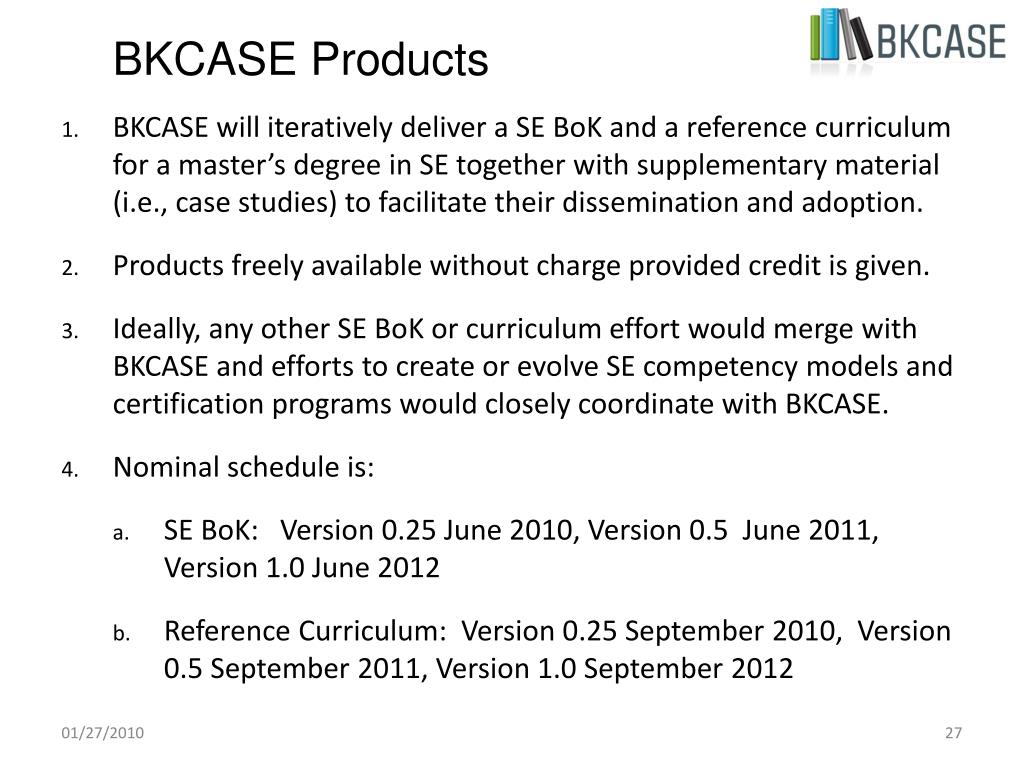 BKCASE Products

BKCASE

1. BKCASE will iteratively deliver a SE BoK and a reference curriculum for a master’s degree in SE together with supplementary material (i.e., case studies) to facilitate their dissemination and adoption.

2. Products freely available without charge provided credit is given.

3. Ideally, any other SE BoK or curriculum effort would merge with BKCASE and efforts to create or evolve SE competency models and certification programs would closely coordinate with BKCASE.

4. Nominal schedule is:

a. SE BoK: Version 0.25 June 2010, Version 0.5 June 2011, Version 1.0 June 2012

b. Reference Curriculum: Version 0.25 September 2010, Version 0.5 September 2011, Version 1.0 September 2012

01/27/2010

27